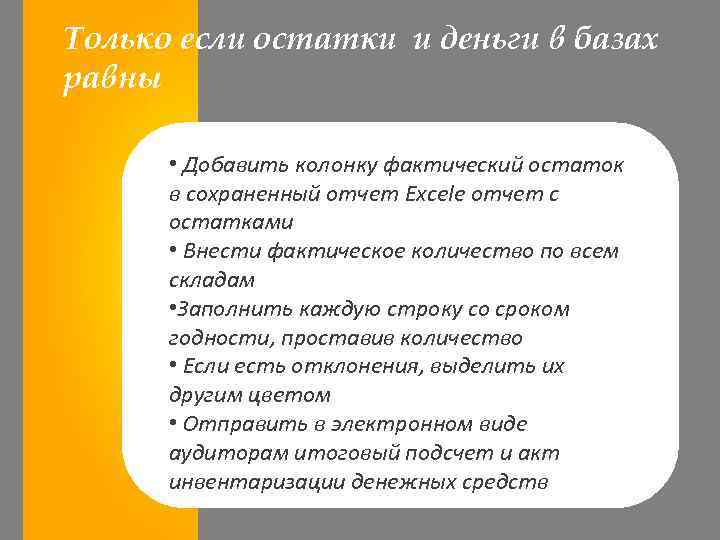 Только если остатки и деньги в базах равны

• Добавить колонку фактический остаток в сохраненный отчет Excele отчет с остатками
• Внести фактическое количество по всем складам
•Заполнить каждую строку со сроком годности, проставив количество
• Если есть отклонения, выделить их другим цветом
• Отправить в электронном виде аудиторам итоговый подсчет и акт инвентаризации денежных средств